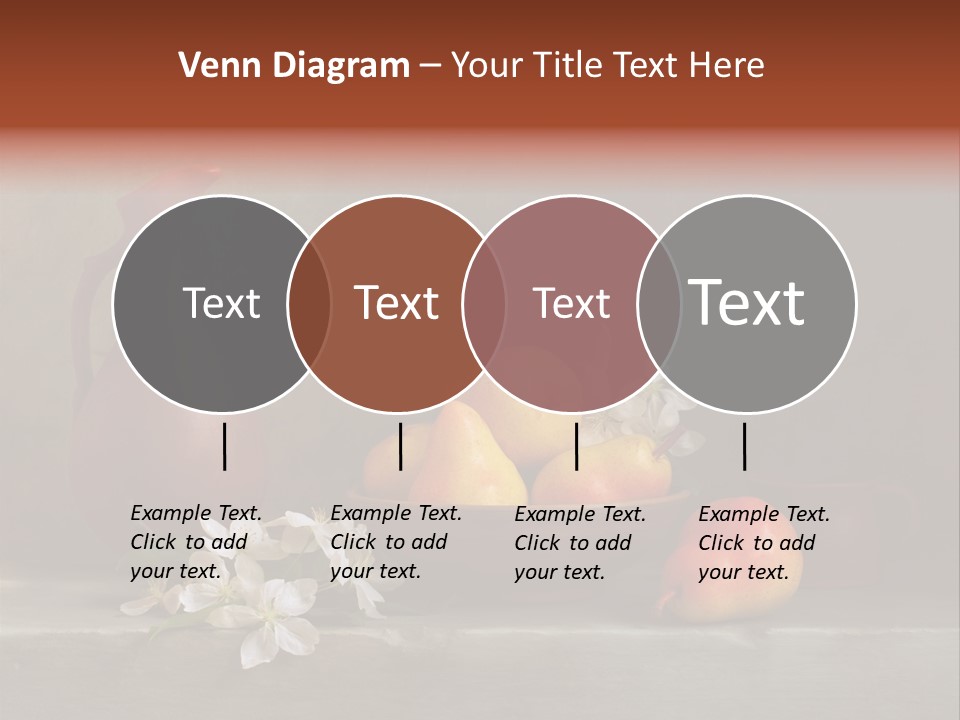 Venn Diagram – Your Title Text Here

Text

Text

Text

Text

Example Text. Click to add your text.

Example Text. Click to add your text.

Example Text. Click to add your text.

Example Text. Click to add your text.